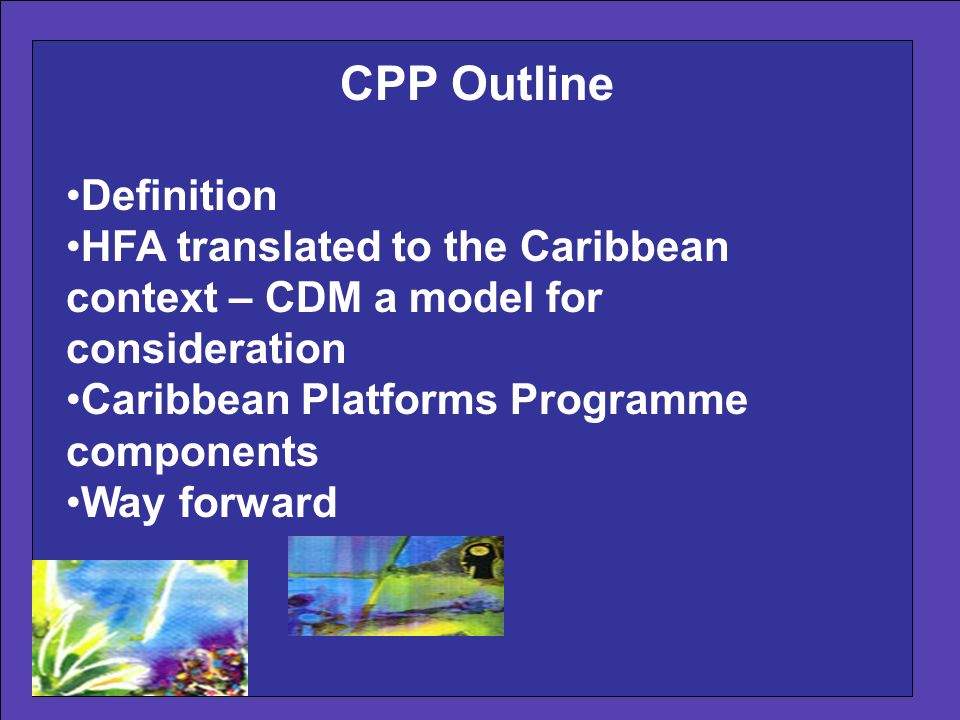 CPP Outline

•Definition
•HFA translated to the Caribbean context – CDM a model for consideration
•Caribbean Platforms Programme components
•Way forward